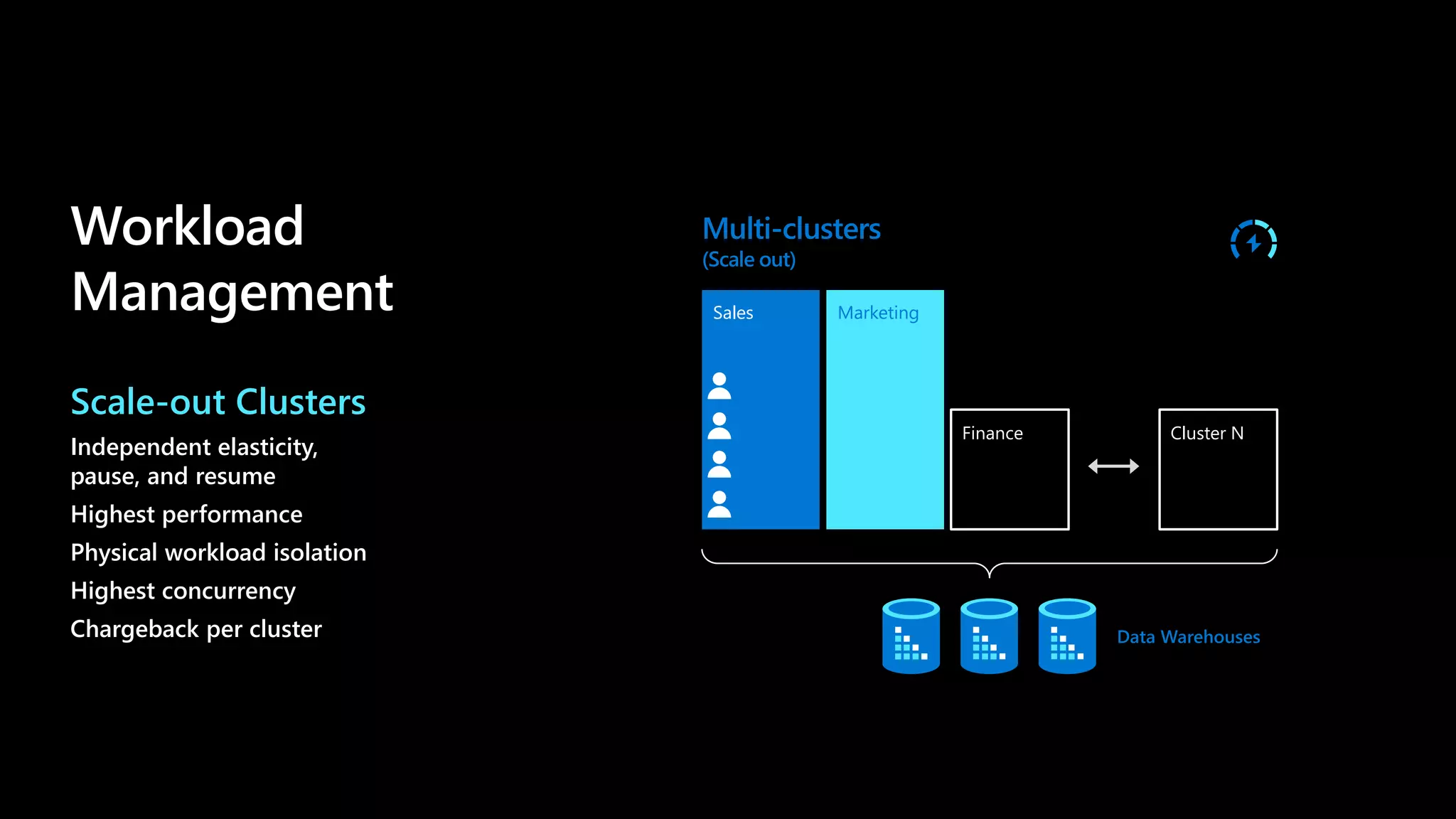 Workload Management

Scale-out Clusters

Independent elasticity, pause, and resume

Highest performance

Physical workload isolation

Highest concurrency

Chargeback per cluster

Multi-clusters
(Scale out)

Sales

Marketing

Finance

Cluster N

Data Warehouses